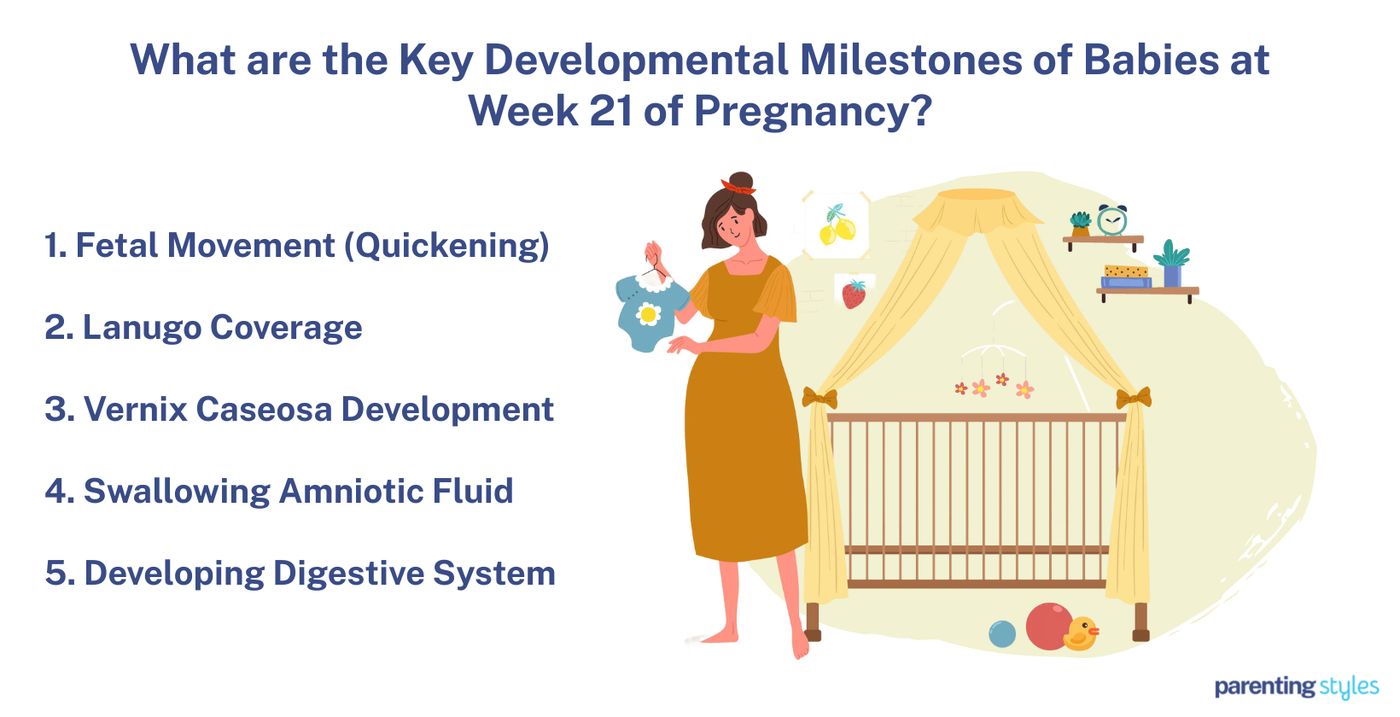 What are the Key Developmental Milestones of Babies at Week 21 of Pregnancy?

1. Fetal Movement (Quickening)

2. Lanugo Coverage

3. Vernix Caseosa Development

4. Swallowing Amniotic Fluid

5. Developing Digestive System

parenting styles